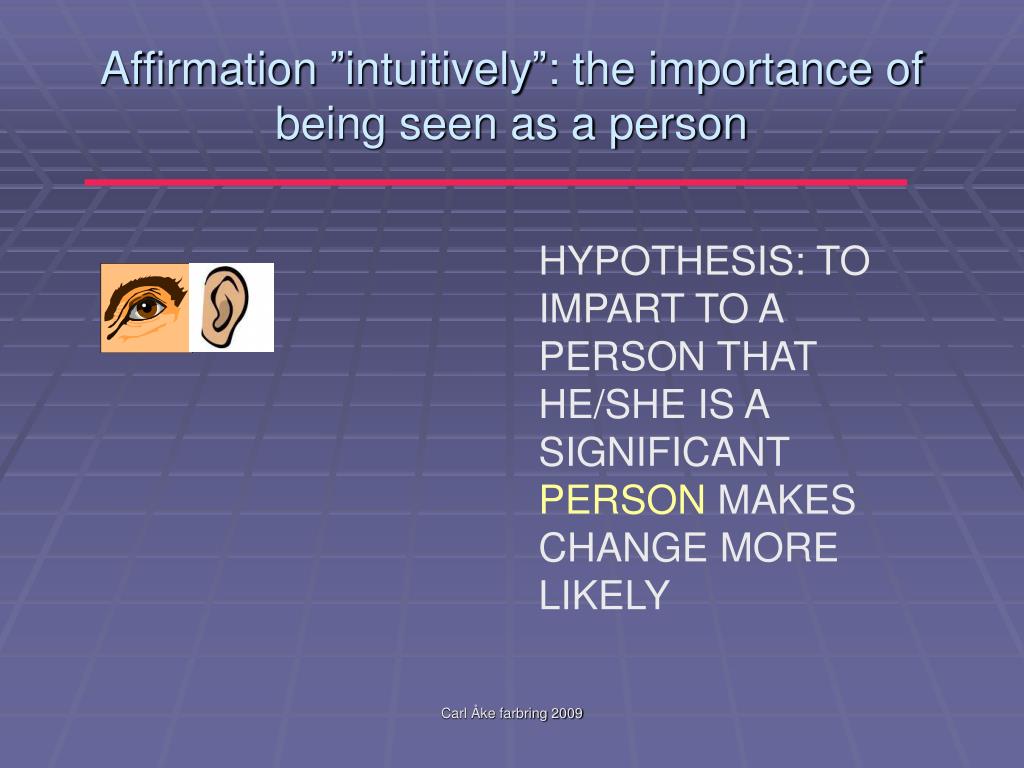 Affirmation ”intuitively”: the importance of being seen as a person

HYPOTHESIS: TO IMPART TO A PERSON THAT HE/SHE IS A SIGNIFICANT PERSON MAKES CHANGE MORE LIKELY

Carl Åke farbring 2009